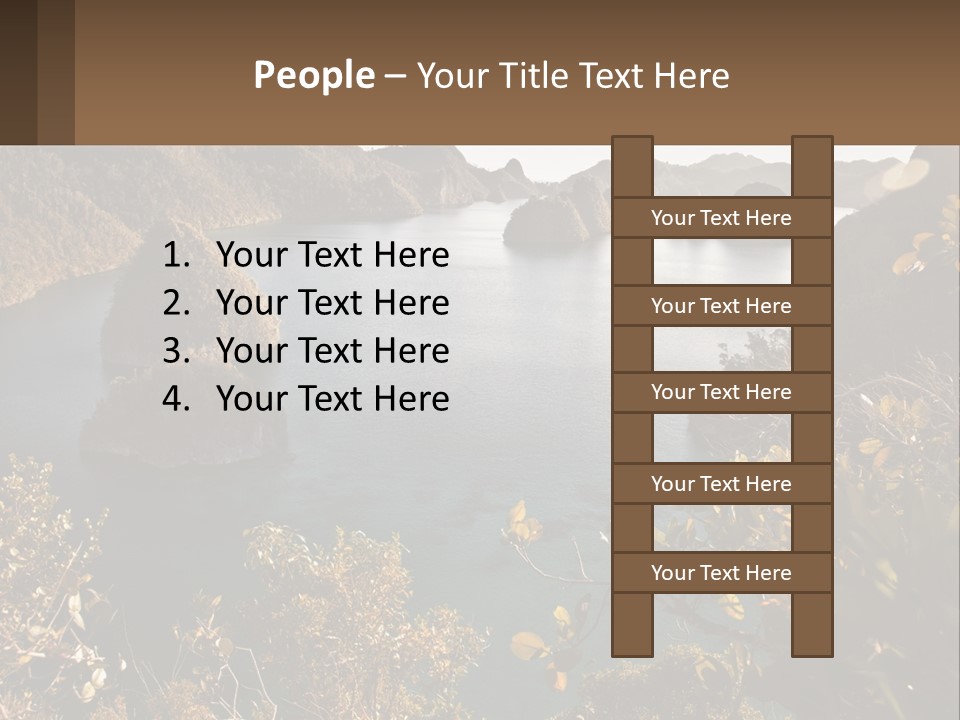 People – Your Title Text Here

1. Your Text Here
2. Your Text Here
3. Your Text Here
4. Your Text Here

Your Text Here

Your Text Here

Your Text Here

Your Text Here

Your Text Here